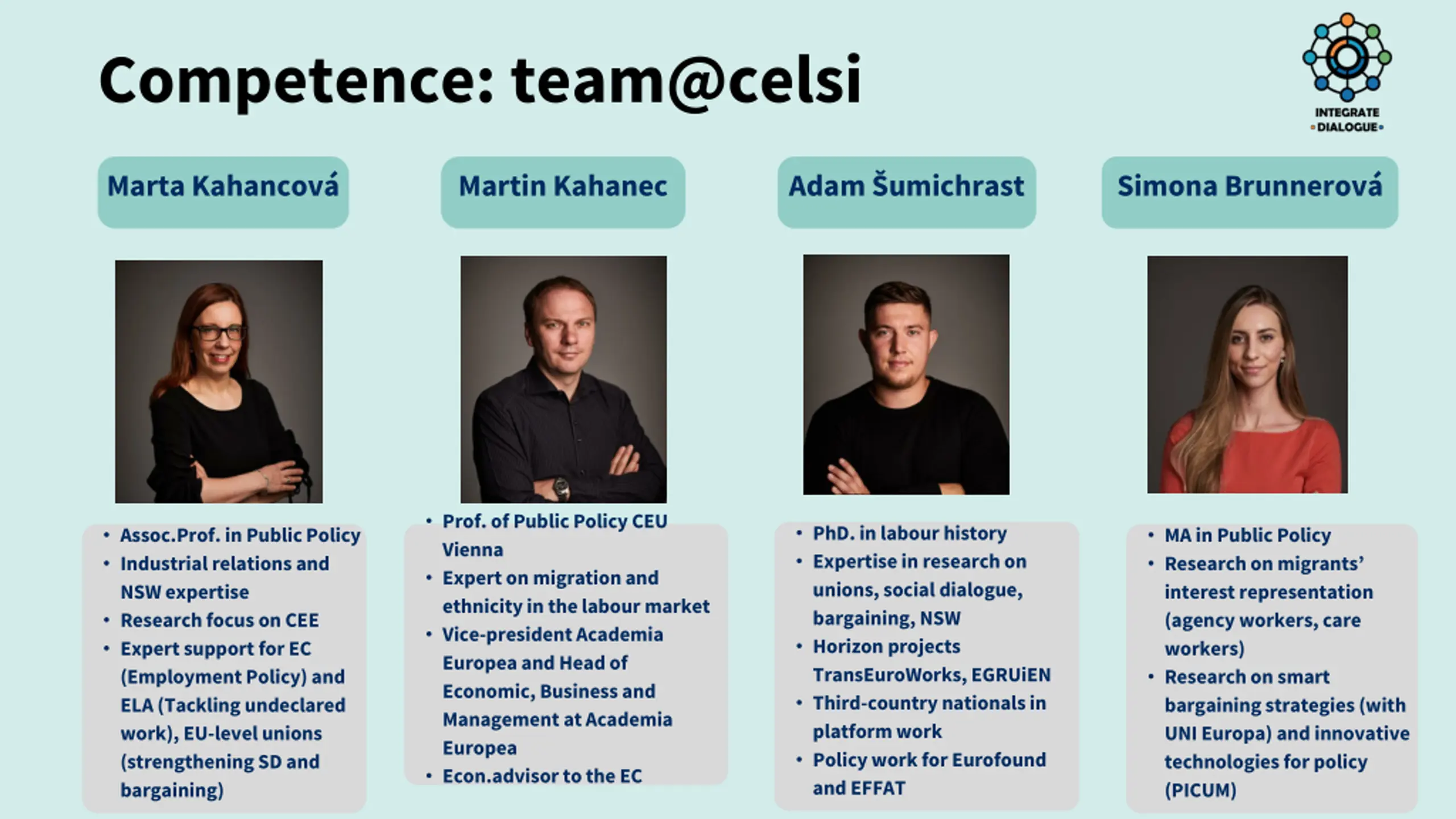 Competence: team@celsi

INTEGRATE
DIALOGUE

Marta Kahancová

- Assoc.Prof. in Public Policy
- Industrial relations and NSW expertise
- Research focus on CEE
- Expert support for EC (Employment Policy) and ELA (Tackling undeclared work), EU-level unions (strengthening SD and bargaining)

Martin Kahanec

- Prof. of Public Policy CEU Vienna
- Expert on migration and ethnicity in the labour market
- Vice-president Academia Europea and Head of Economic, Business and Management at Academia Europea
- Econ.advisor to the EC

Adam Šumichrast

- PhD. in labour history
- Expertise in research on unions, social dialogue, bargaining, NSW
- Horizon projects TransEuroWorks, EGRUiEN
- Third-country nationals in platform work
- Policy work for Eurofound and EFFAT

Simona Brunnerová

- MA in Public Policy
- Research on migrants' interest representation (agency workers, care workers)
- Research on smart bargaining strategies (with UNI Europa) and innovative technologies for policy (PICUM)